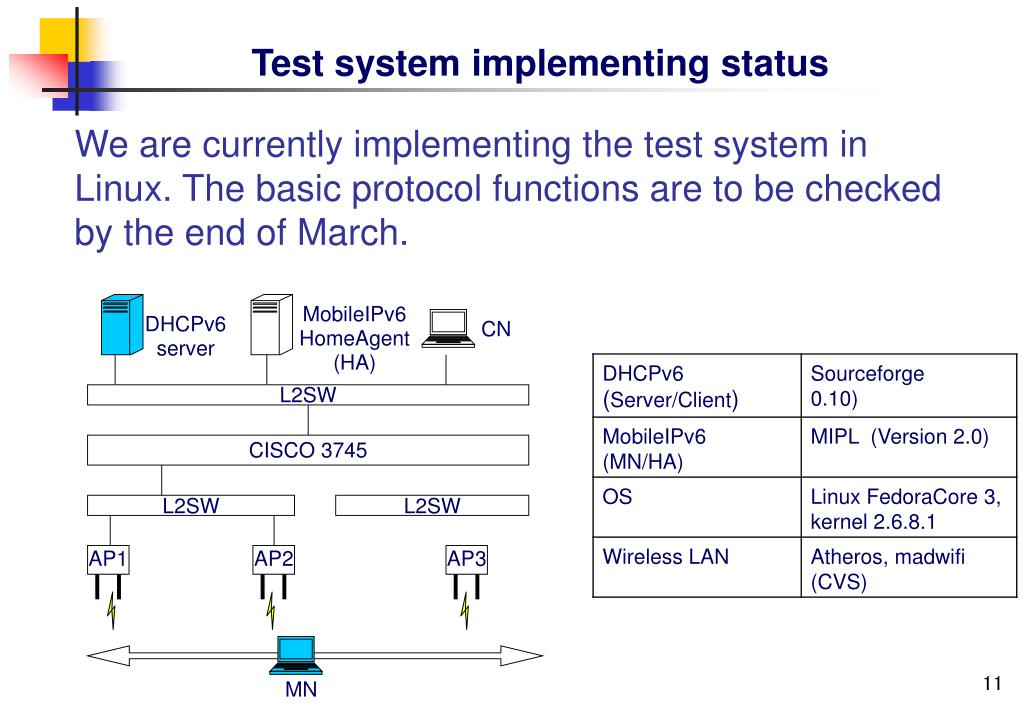 Test system implementing status

We are currently implementing the test system in Linux. The basic protocol functions are to be checked by the end of March.

DHCPv6 server

MobileIPv6 HomeAgent (HA)

CN

L2SW

CISCO 3745

L2SW

L2SW

AP1

AP2

AP3

MN

| DHCPv6 (Server/Client) | Sourceforge 0.10) |
|---|---|
| MobileIPv6 (MN/HA) | MIPL (Version 2.0) |
| OS | Linux FedoraCore 3, kernel 2.6.8.1 |
| Wireless LAN | Atheros, madwifi (CVS) |

11